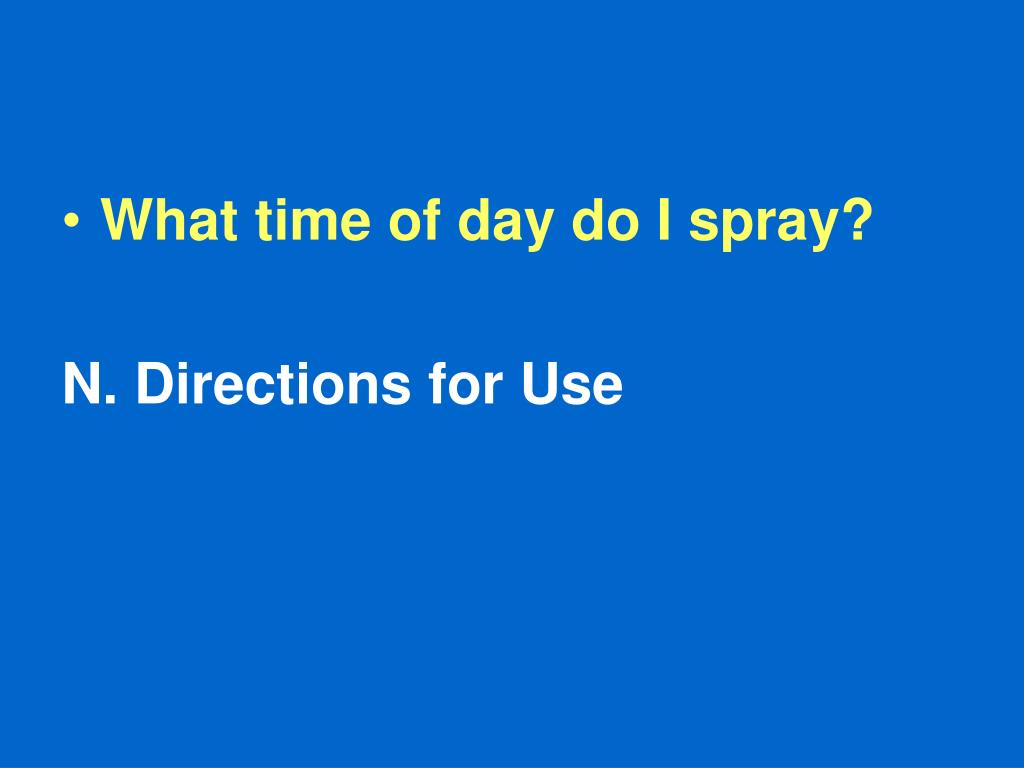 • What time of day do I spray?

N. Directions for Use